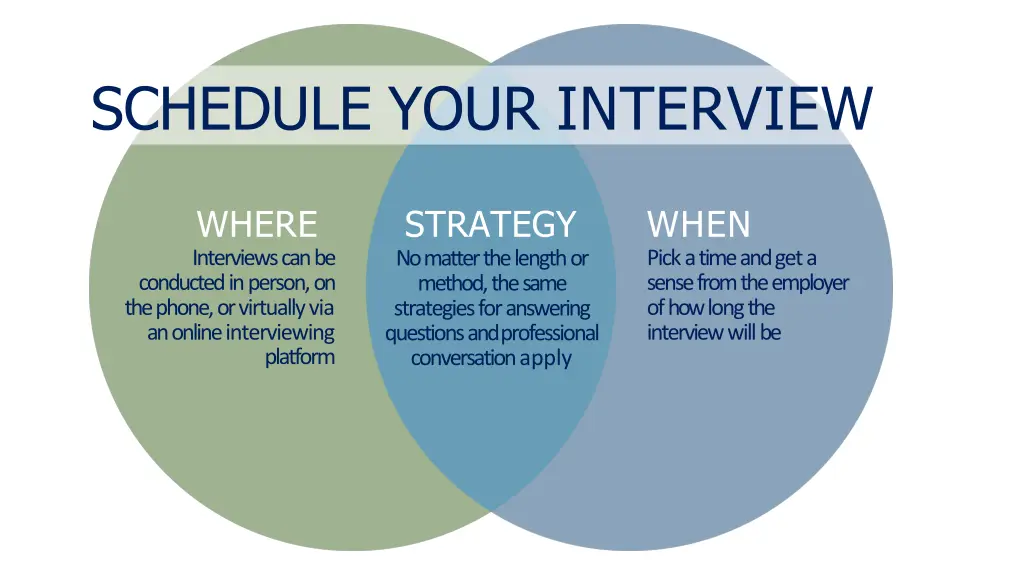 SCHEDULE YOUR INTERVIEW

WHERE
Interviews can be conducted in person, on the phone, or virtually via an online interviewing platform

STRATEGY
No matter the length or method, the same strategies for answering questions and professional conversation apply

WHEN
Pick a time and get a sense from the employer of how long the interview will be